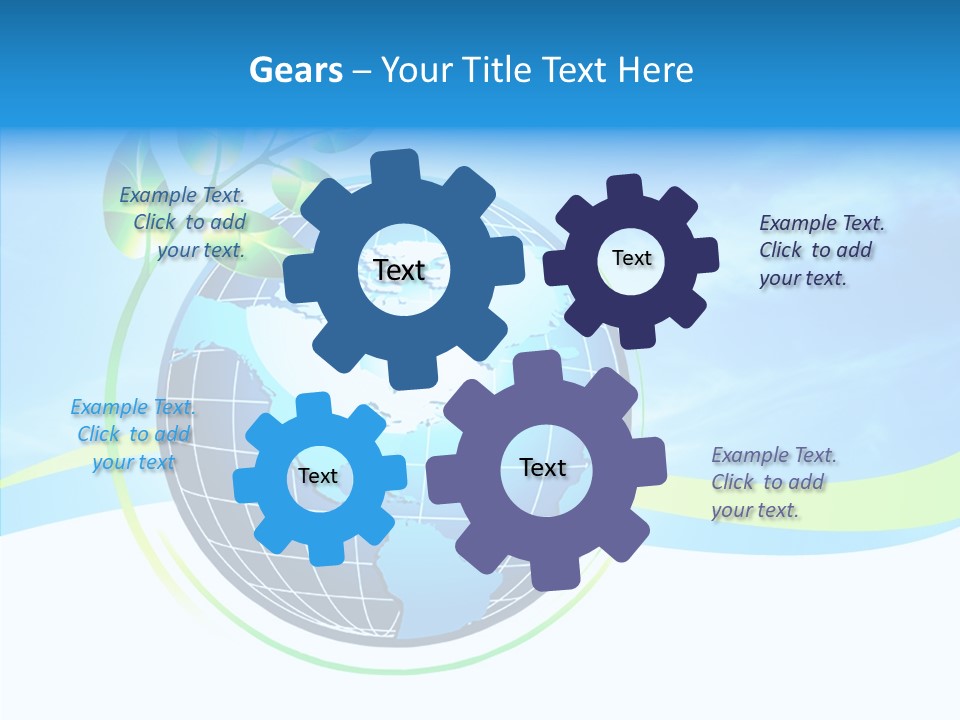 Gears – Your Title Text Here

Example Text. Click to add your text.

Text

Text

Example Text. Click to add your text.

Example Text. Click to add your text

Text

Text

Example Text. Click to add your text.